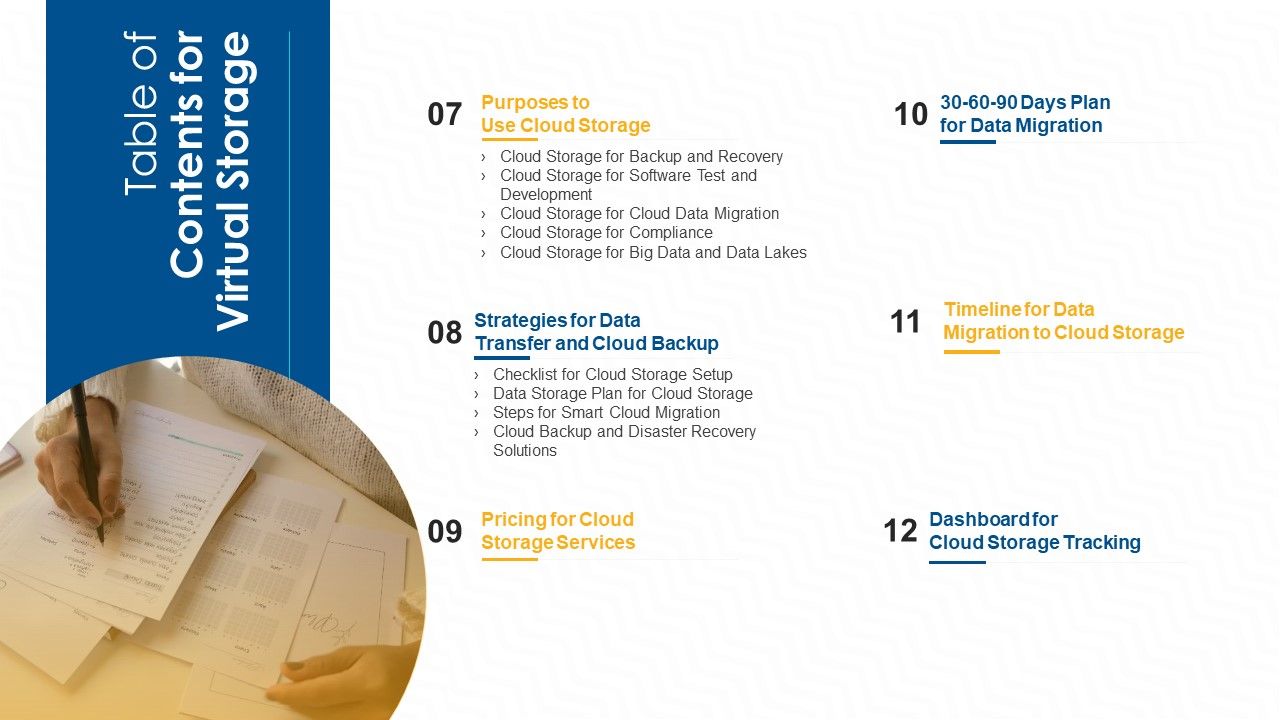 Table of Contents for Virtual Storage

07 Purposes to Use Cloud Storage

› Cloud Storage for Backup and Recovery
› Cloud Storage for Software Test and Development
› Cloud Storage for Cloud Data Migration
› Cloud Storage for Compliance
› Cloud Storage for Big Data and Data Lakes

08 Strategies for Data Transfer and Cloud Backup

› Checklist for Cloud Storage Setup
› Data Storage Plan for Cloud Storage
› Steps for Smart Cloud Migration
› Cloud Backup and Disaster Recovery Solutions

09 Pricing for Cloud Storage Services

10 30-60-90 Days Plan for Data Migration

11 Timeline for Data Migration to Cloud Storage

12 Dashboard for Cloud Storage Tracking